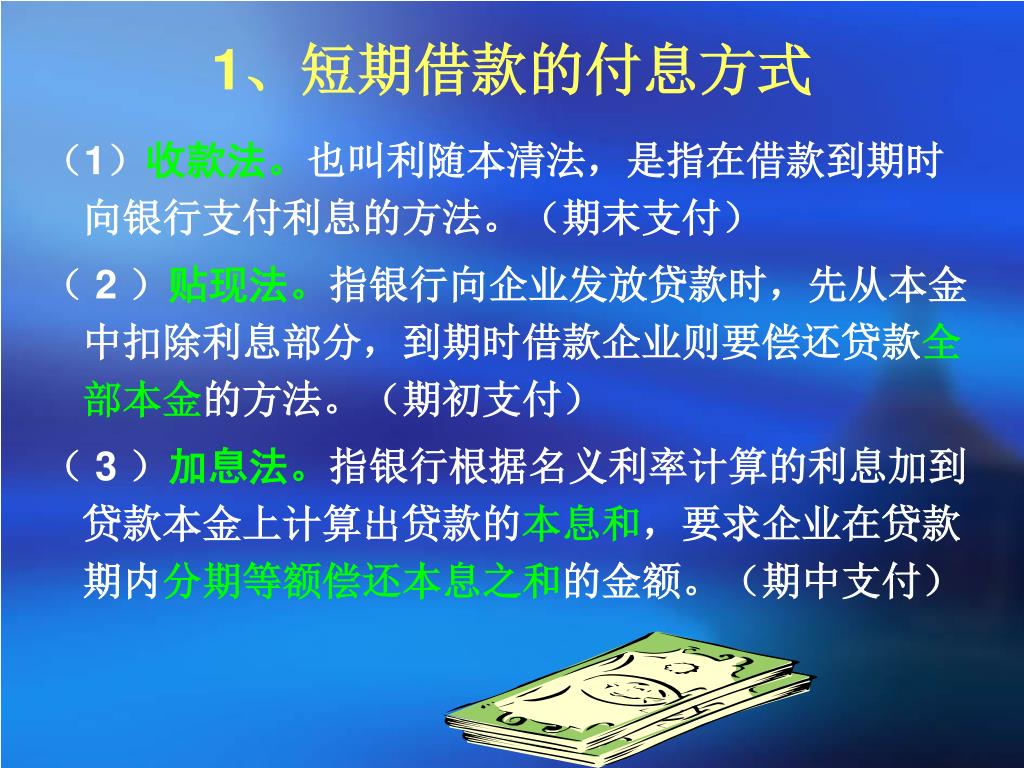 1、短期借款的付息方式

（1）收款法。也叫利随本清法，是指在借款到期时向银行支付利息的方法。（期末支付）

（ 2 ）贴现法。指银行向企业发放贷款时，先从本金中扣除利息部分，到期时借款企业则要偿还贷款全部本金的方法。（期初支付）

（ 3 ）加息法。指银行根据名义利率计算的利息加到贷款本金上计算出贷款的本息和，要求企业在贷款期内分期等额偿还本息之和的金额。（期中支付）